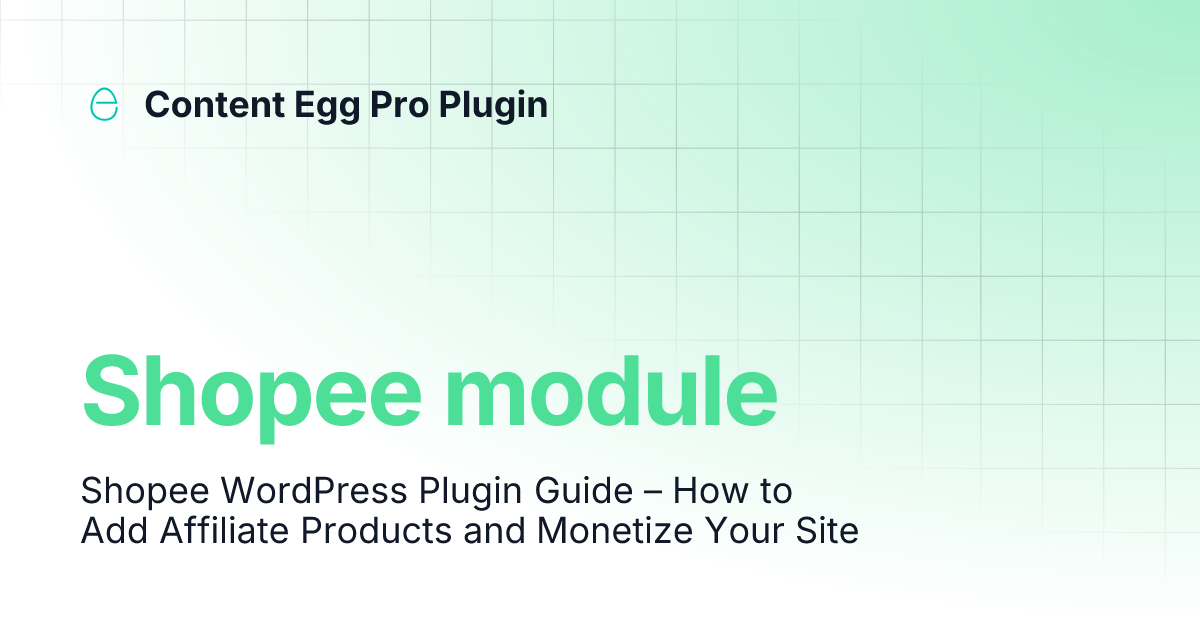 Content Egg Pro Plugin

Shopee module

Shopee WordPress Plugin Guide – How to Add Affiliate Products and Monetize Your Site